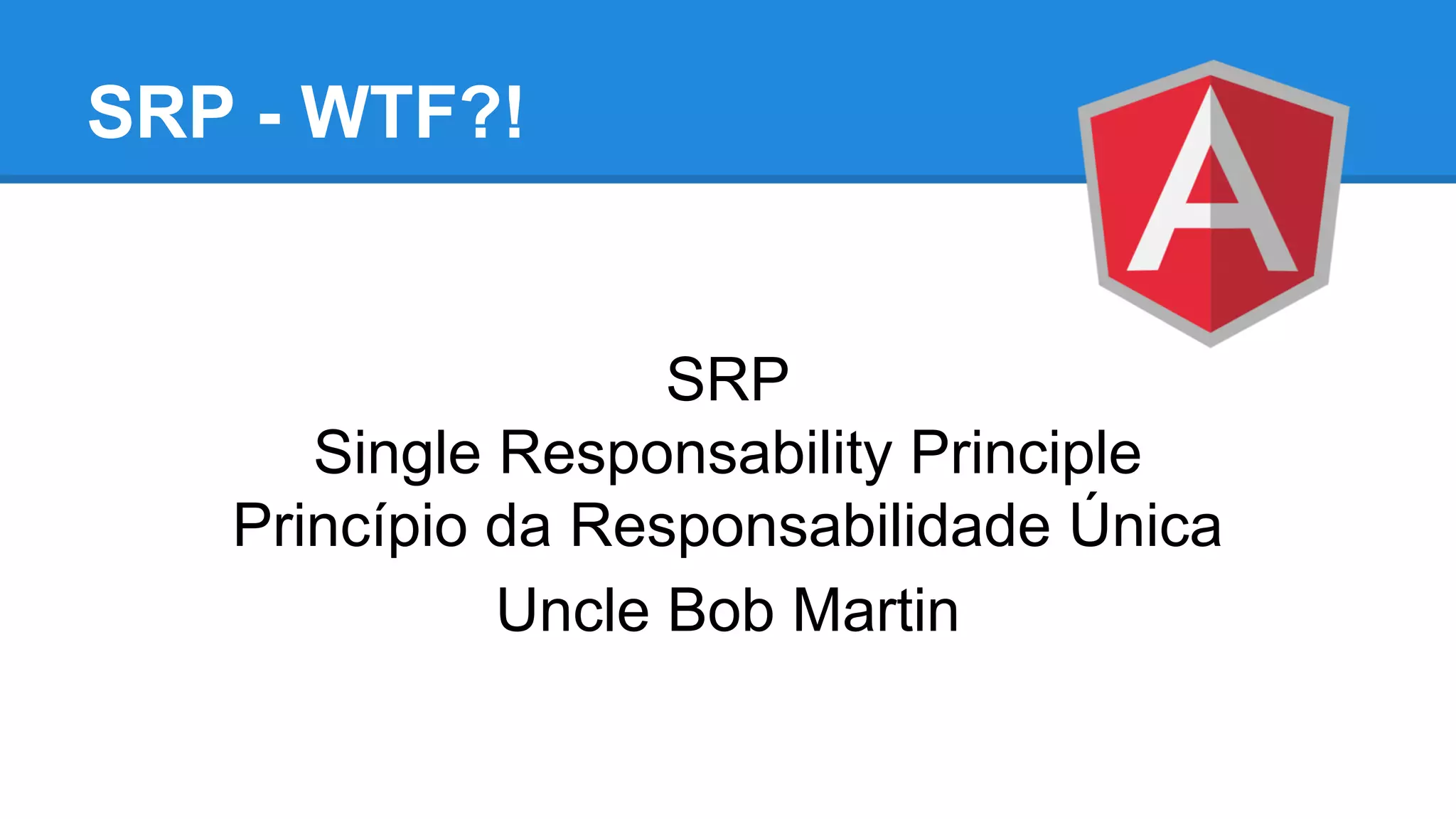 SRP - WTF?!

A

SRP
Single Responsability Principle
Princípio da Responsabilidade Única
Uncle Bob Martin